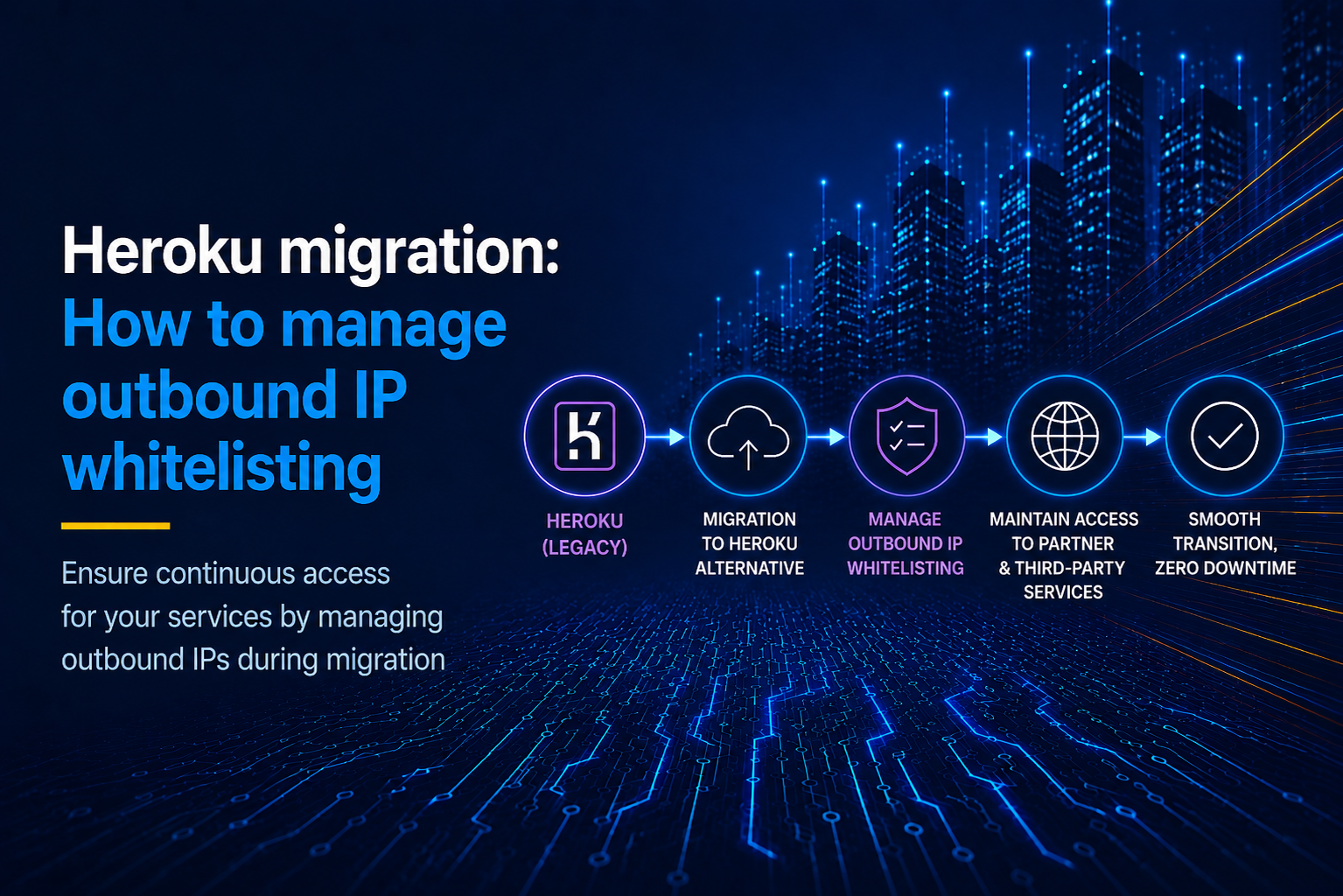 Heroku migration:
How to manage outbound IP whitelisting

Ensure continuous access for your services by managing outbound IPs during migration

HEROKU (LEGACY)

MIGRATION TO HEROKU ALTERNATIVE

MANAGE OUTBOUND IP WHITELISTING

MAINTAIN ACCESS TO PARTNER & THIRD-PARTY SERVICES

SMOOTH TRANSITION, ZERO DOWNTIME